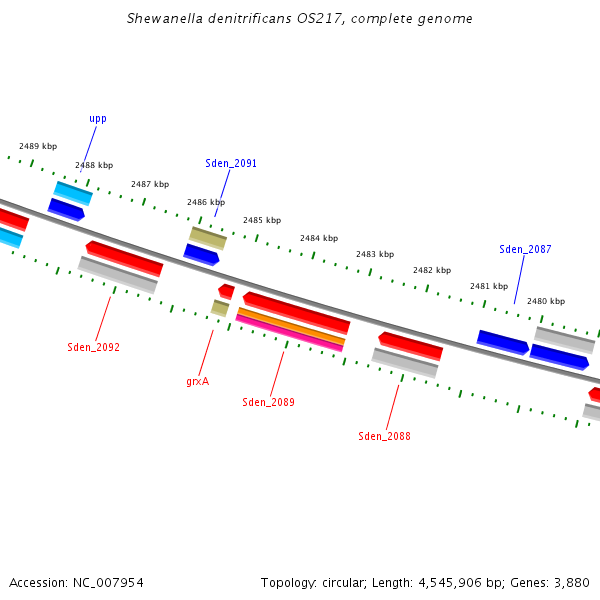 Shewanella denitrificans OS217, complete genome

upp

2489 kbp

2488 kbp

Sden_2091

2487 kbp

2486 kbp

2485 kbp

2484 kbp

2483 kbp

Sden_2087

2482 kbp

2481 kbp

2480 kbp

Sden_2092

grxA

Sden_2089

Sden_2088

Accession: NC_007954

Topology: circular; Length: 4,545,906 bp; Genes: 3,880